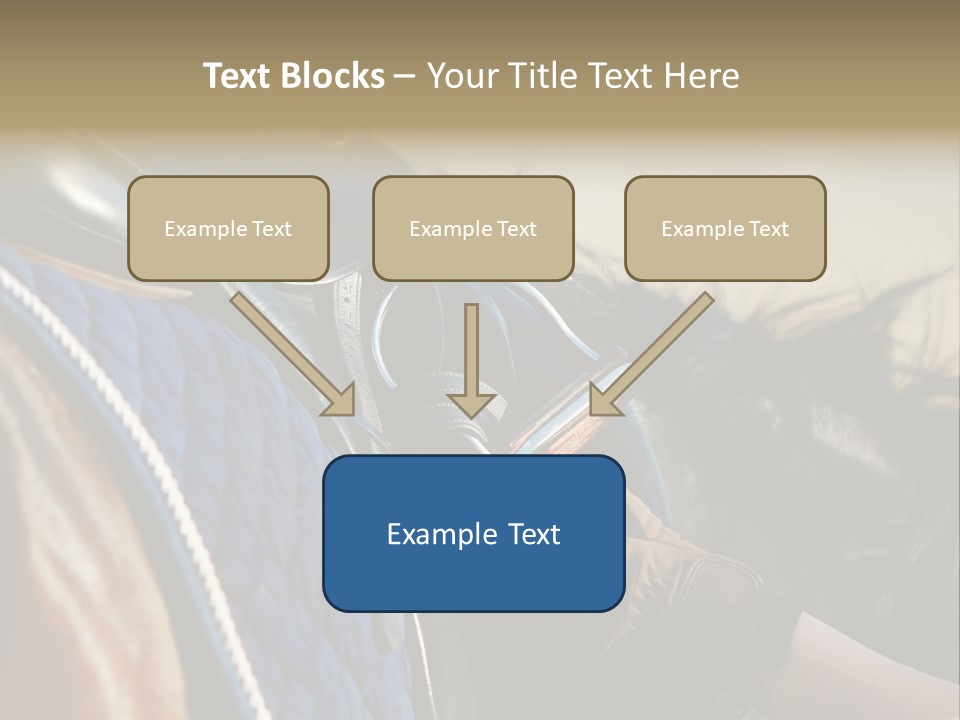 Text Blocks – Your Title Text Here

Example Text

Example Text

Example Text

Example Text